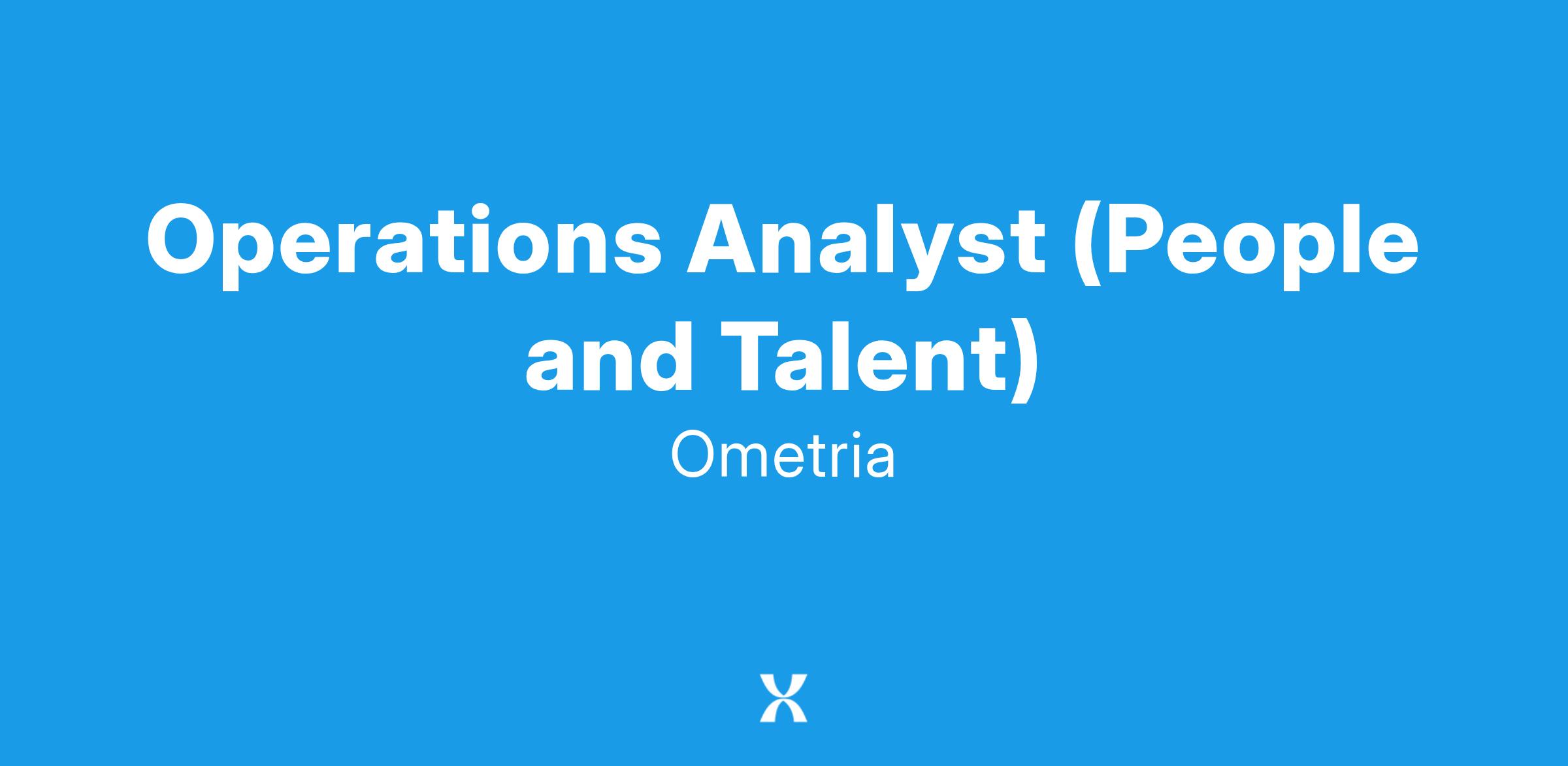 Operations Analyst (People and Talent)

Ometria